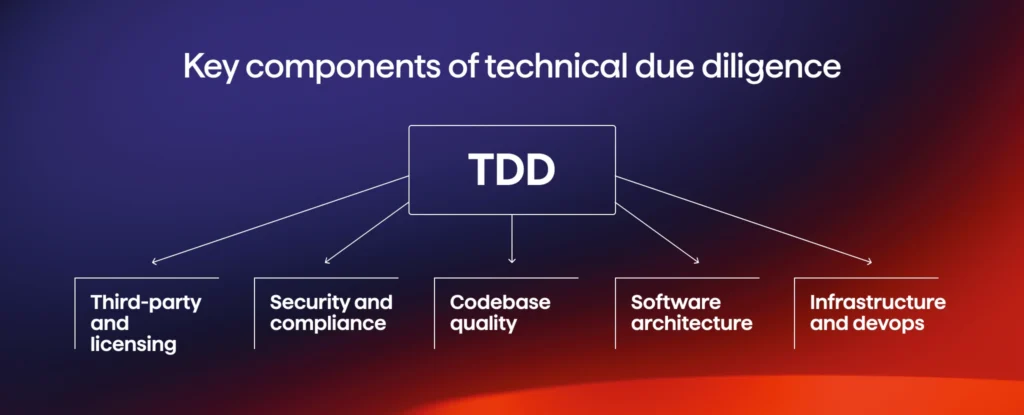 Key components of technical due diligence

TDD

Third-party and licensing

Security and compliance

Codebase quality

Software architecture

Infrastructure and devops